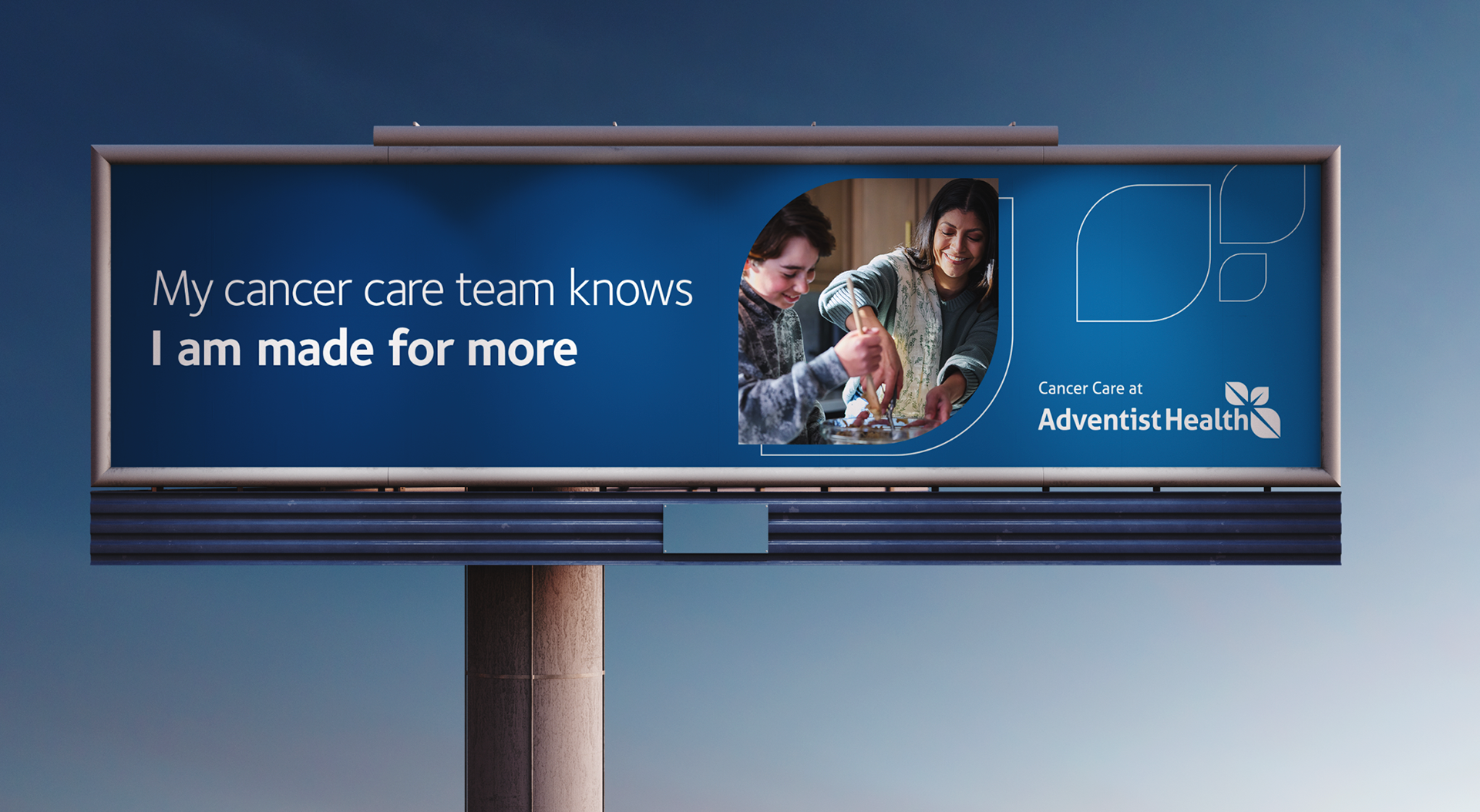 My cancer care team knows
I am made for more

Cancer Care at
Adventist Health